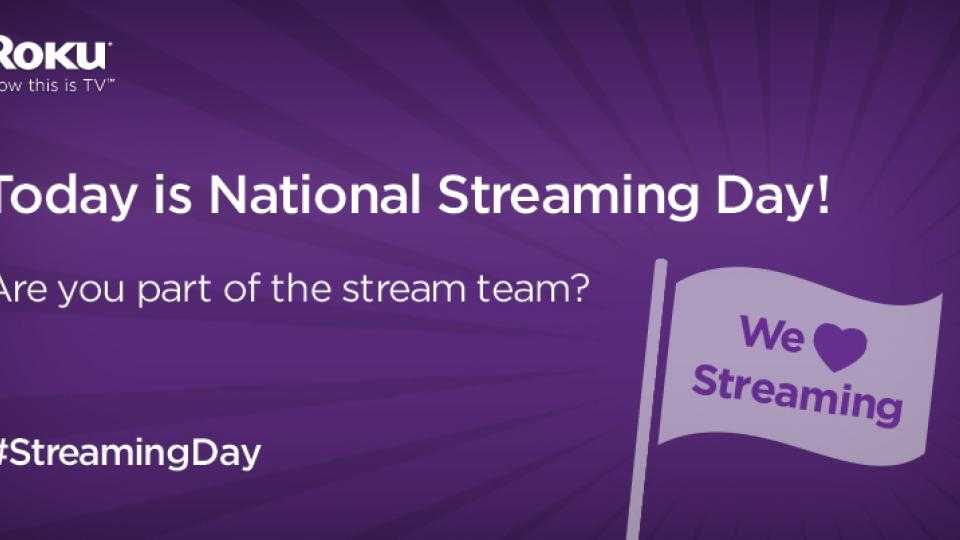 Roku
ow this is TV™

Today is National Streaming Day!

Are you part of the stream team?

#StreamingDay

We
Streaming